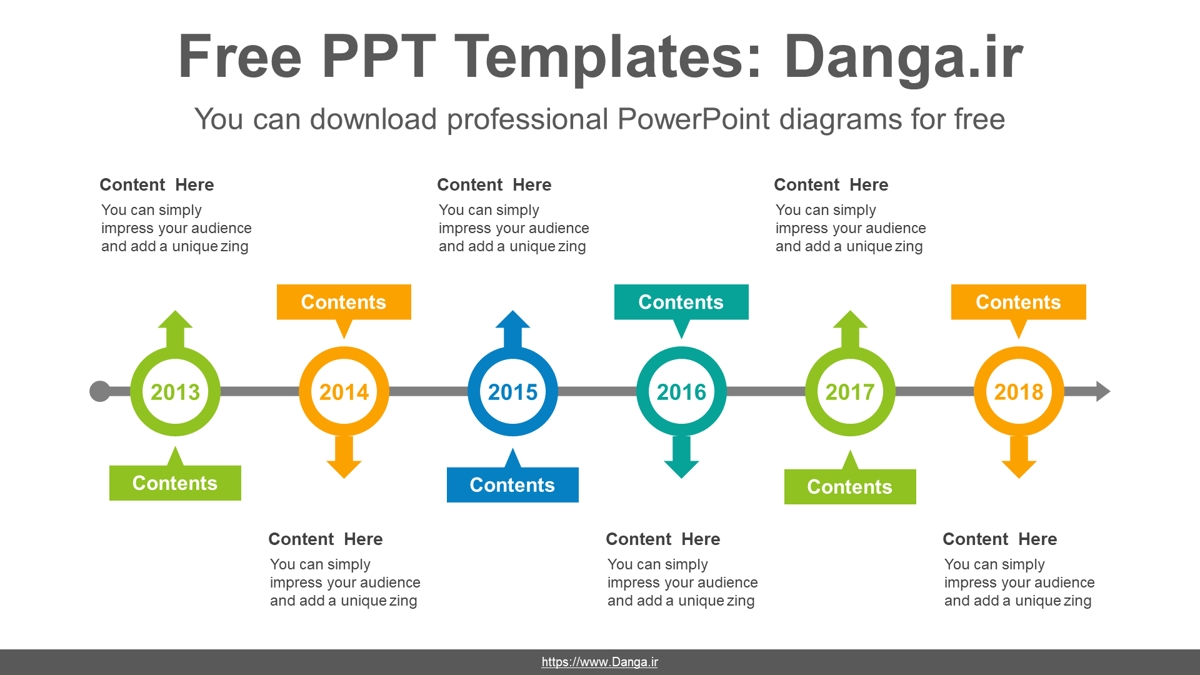 Free PPT Templates: Danga.ir

You can download professional PowerPoint diagrams for free

Content Here
You can simply impress your audience and add a unique zing

Content Here
You can simply impress your audience and add a unique zing

Content Here
You can simply impress your audience and add a unique zing

Contents

Contents

Contents

2013

2014

2015

2016

2017

2018

Contents

Contents

Contents

Content Here
You can simply impress your audience and add a unique zing

Content Here
You can simply impress your audience and add a unique zing

Content Here
You can simply impress your audience and add a unique zing

https://www.Danga.ir